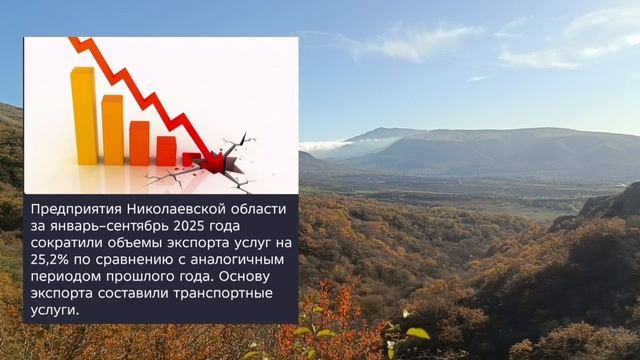 Предприятия Николаевской области за январь–сентябрь 2025 года сократили объемы экспорта услуг на 25,2% по сравнению с аналогичным периодом прошлого года. Основу экспорта составили транспортные услуги.